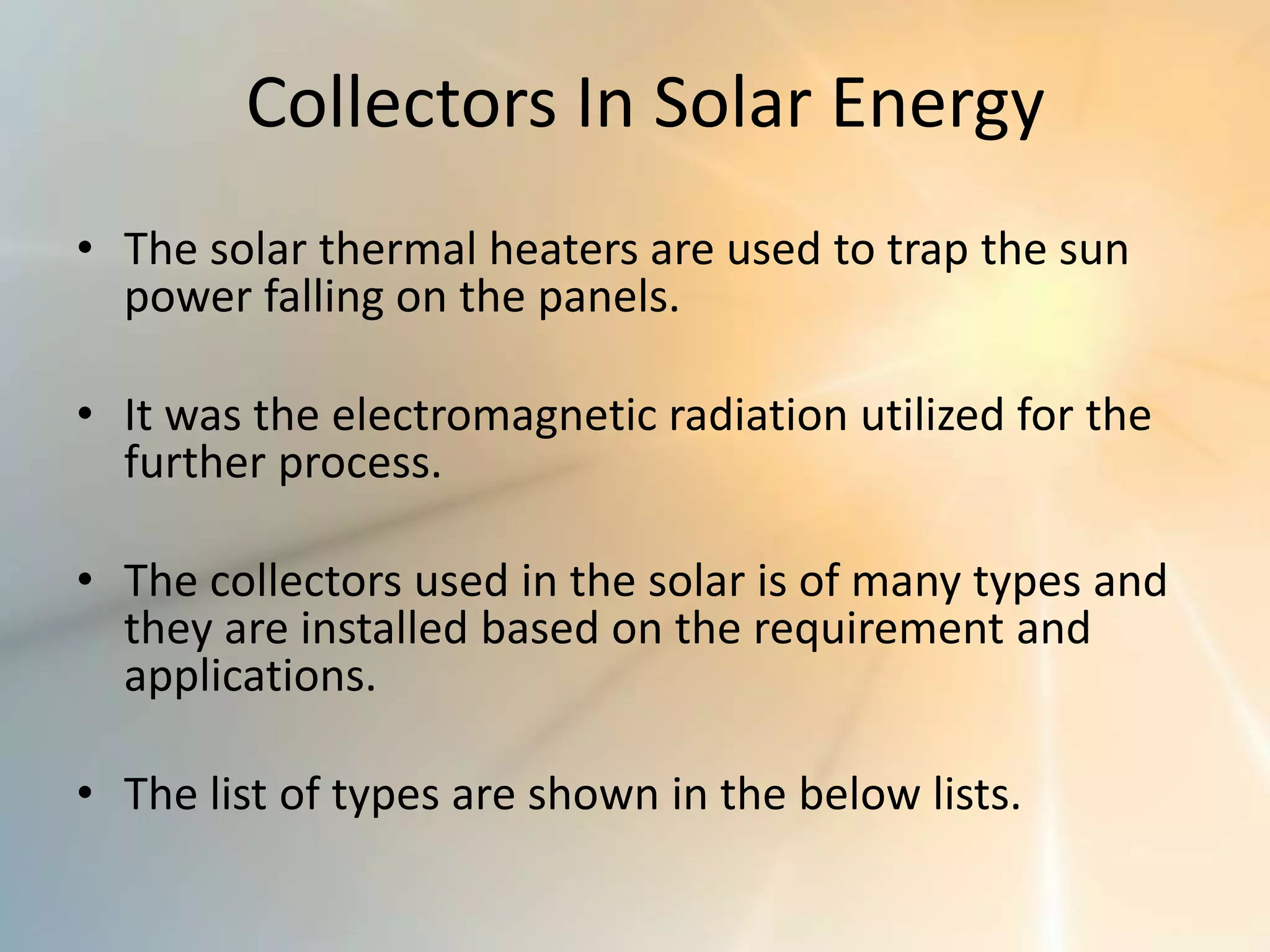 Collectors In Solar Energy

• The solar thermal heaters are used to trap the sun power falling on the panels.

• It was the electromagnetic radiation utilized for the further process.

• The collectors used in the solar is of many types and they are installed based on the requirement and applications.

• The list of types are shown in the below lists.